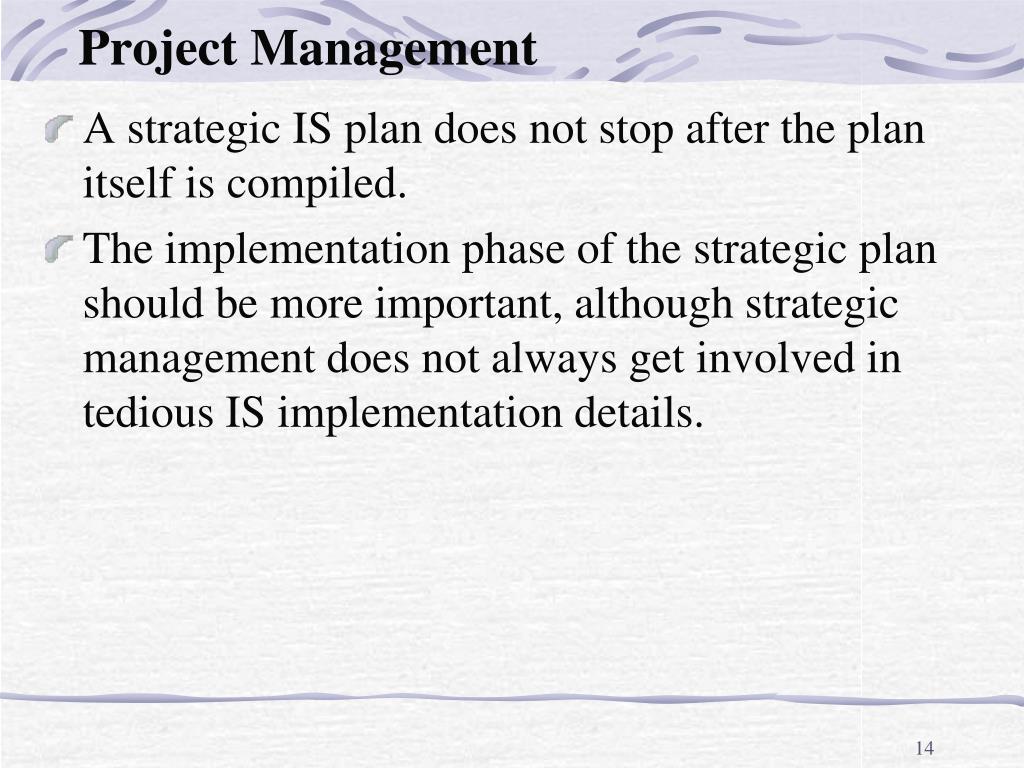 Project Management

A strategic IS plan does not stop after the plan itself is compiled.

The implementation phase of the strategic plan should be more important, although strategic management does not always get involved in tedious IS implementation details.

14